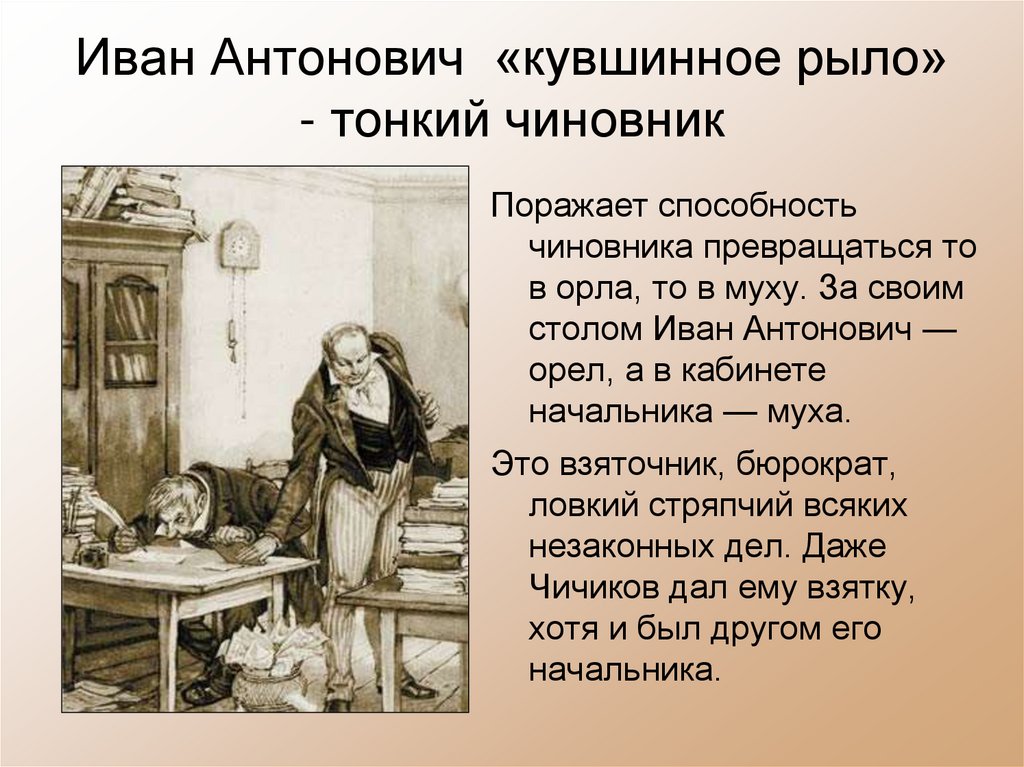 Иван Антонович «кувшинное рыло» - тонкий чиновник

Поражает способность чиновника превращаться то в орла, то в муху. За своим столом Иван Антонович — орел, а в кабинете начальника — муха.

Это взяточник, бюрократ, ловкий стряпчий всяких незаконных дел. Даже Чичиков дал ему взятку, хотя и был другом его начальника.